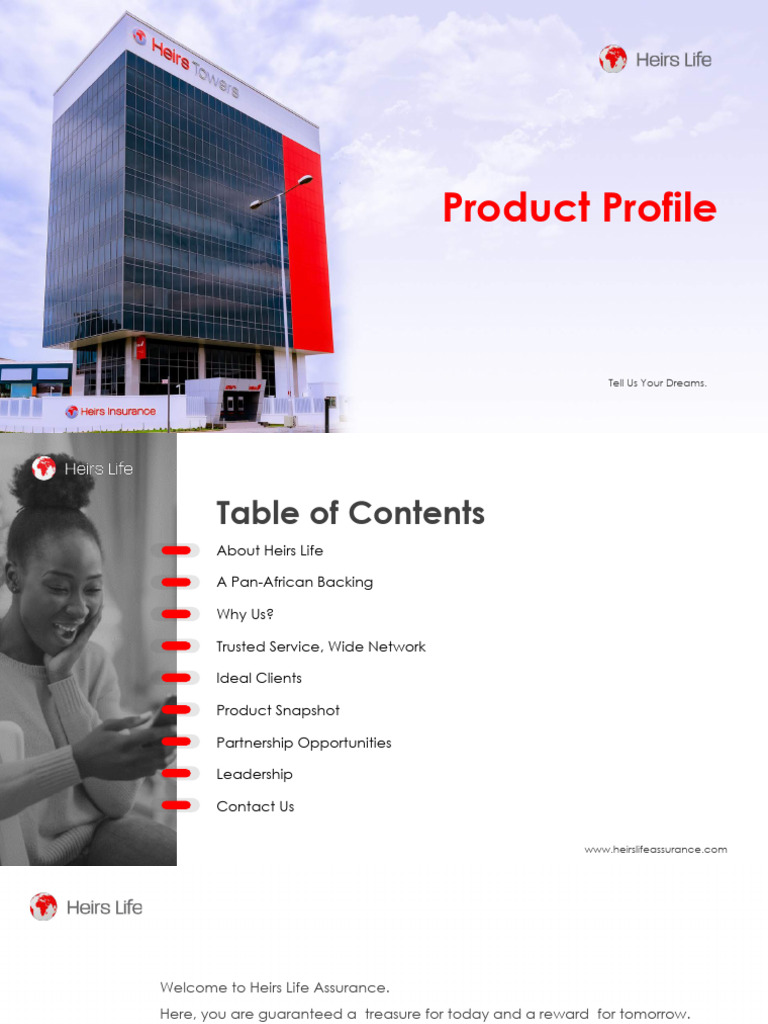 Heirs Towers

Heirs Insurance

Heirs Life

Product Profile

Tell Us Your Dreams.

Heirs Life

Table of Contents

About Heirs Life

A Pan-African Backing

Why Us?

Trusted Service, Wide Network

Ideal Clients

Product Snapshot

Partnership Opportunities

Leadership

Contact Us

www.heirslifeassurance.com

Heirs Life

Welcome to Heirs Life Assurance.

Here, you are guaranteed a treasure for today and a reward for tomorrow.